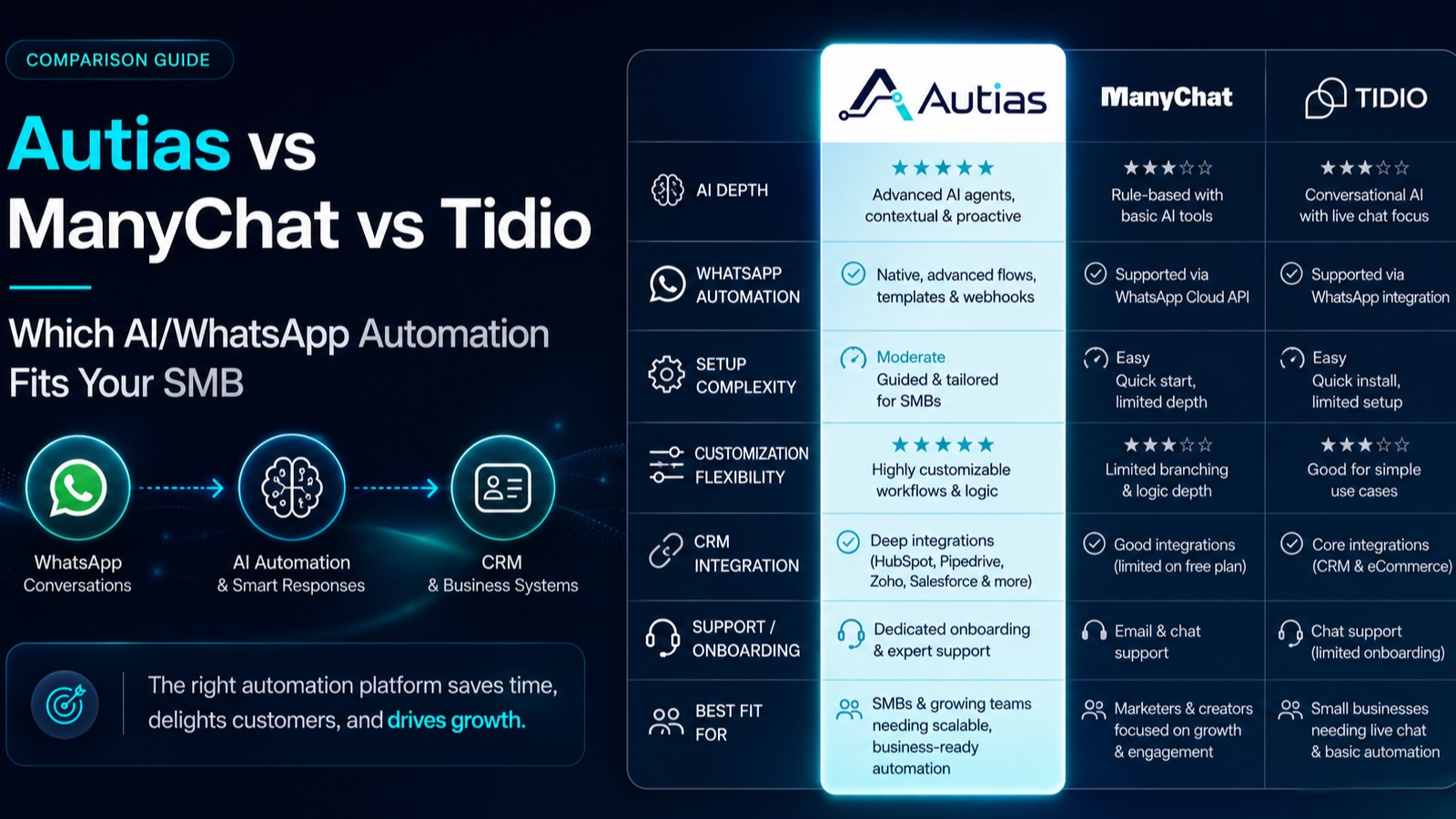 COMPARISON GUIDE

Autias vs ManyChat vs Tidio

Which AI/WhatsApp Automation Fits Your SMB

WhatsApp Conversations

AI Automation & Smart Responses

CRM & Business Systems

The right automation platform saves time, delights customers, and drives growth.

| | Autias | ManyChat | TIDIO |
|---|---|---|---|
| AI DEPTH | ★★★★★ Advanced AI agents, contextual & proactive | ★★★☆☆ Rule-based with basic AI tools | ★★★☆☆ Conversational AI with live chat focus |
| WHATSAPP AUTOMATION | Native, advanced flows, templates & webhooks | Supported via WhatsApp Cloud API | Supported via WhatsApp integration |
| SETUP COMPLEXITY | Moderate Guided & tailored for SMBs | Easy Quick start, limited depth | Easy Quick install, limited setup |
| CUSTOMIZATION FLEXIBILITY | ★★★★★ Highly customizable workflows & logic | ★★★☆☆ Limited branching & logic depth | ★★★☆☆ Good for simple use cases |
| CRM INTEGRATION | Deep integrations (HubSpot, Pipedrive, Zoho, Salesforce & more) | Good integrations (limited on free plan) | Core integrations (CRM & eCommerce) |
| SUPPORT / ONBOARDING | Dedicated onboarding & expert support | Email & chat support | Chat support (limited onboarding) |
| BEST FIT FOR | SMBs & growing teams needing scalable, business-ready automation | Marketers & creators focused on growth & engagement | Small businesses needing live chat & basic automation |